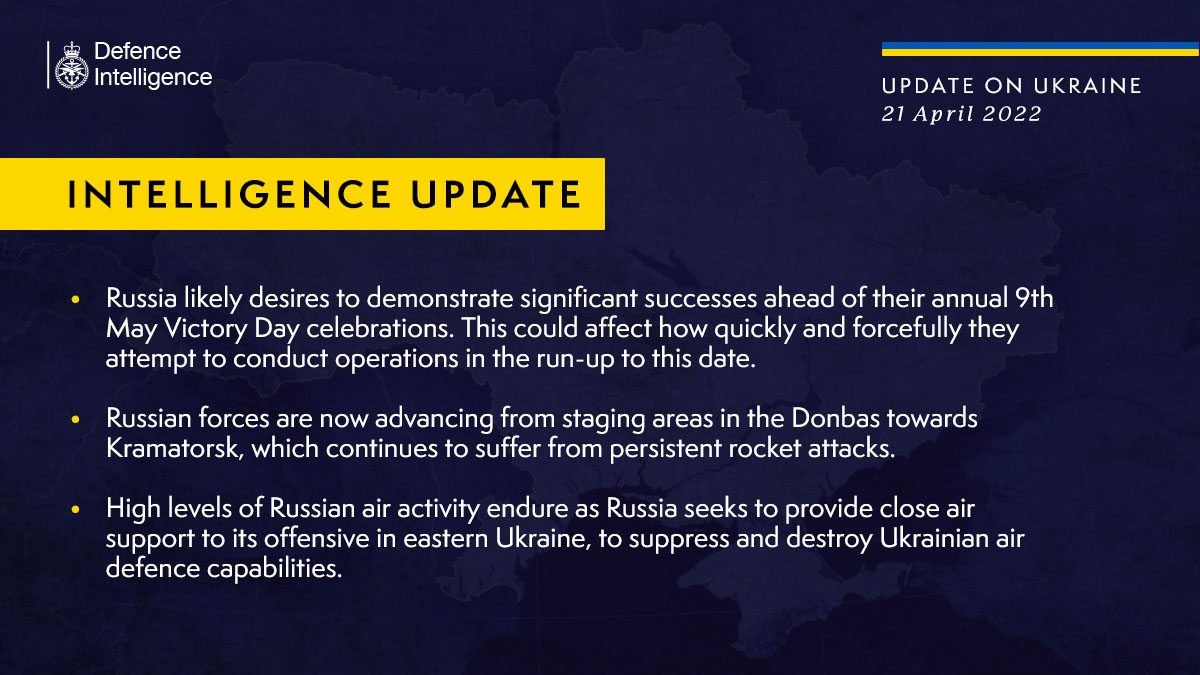 Defence Intelligence

UPDATE ON UKRAINE
21 April 2022

INTELLIGENCE UPDATE

• Russia likely desires to demonstrate significant successes ahead of their annual 9th May Victory Day celebrations. This could affect how quickly and forcefully they attempt to conduct operations in the run-up to this date.

• Russian forces are now advancing from staging areas in the Donbas towards Kramatorsk, which continues to suffer from persistent rocket attacks.

• High levels of Russian air activity endure as Russia seeks to provide close air support to its offensive in eastern Ukraine, to suppress and destroy Ukrainian air defence capabilities.